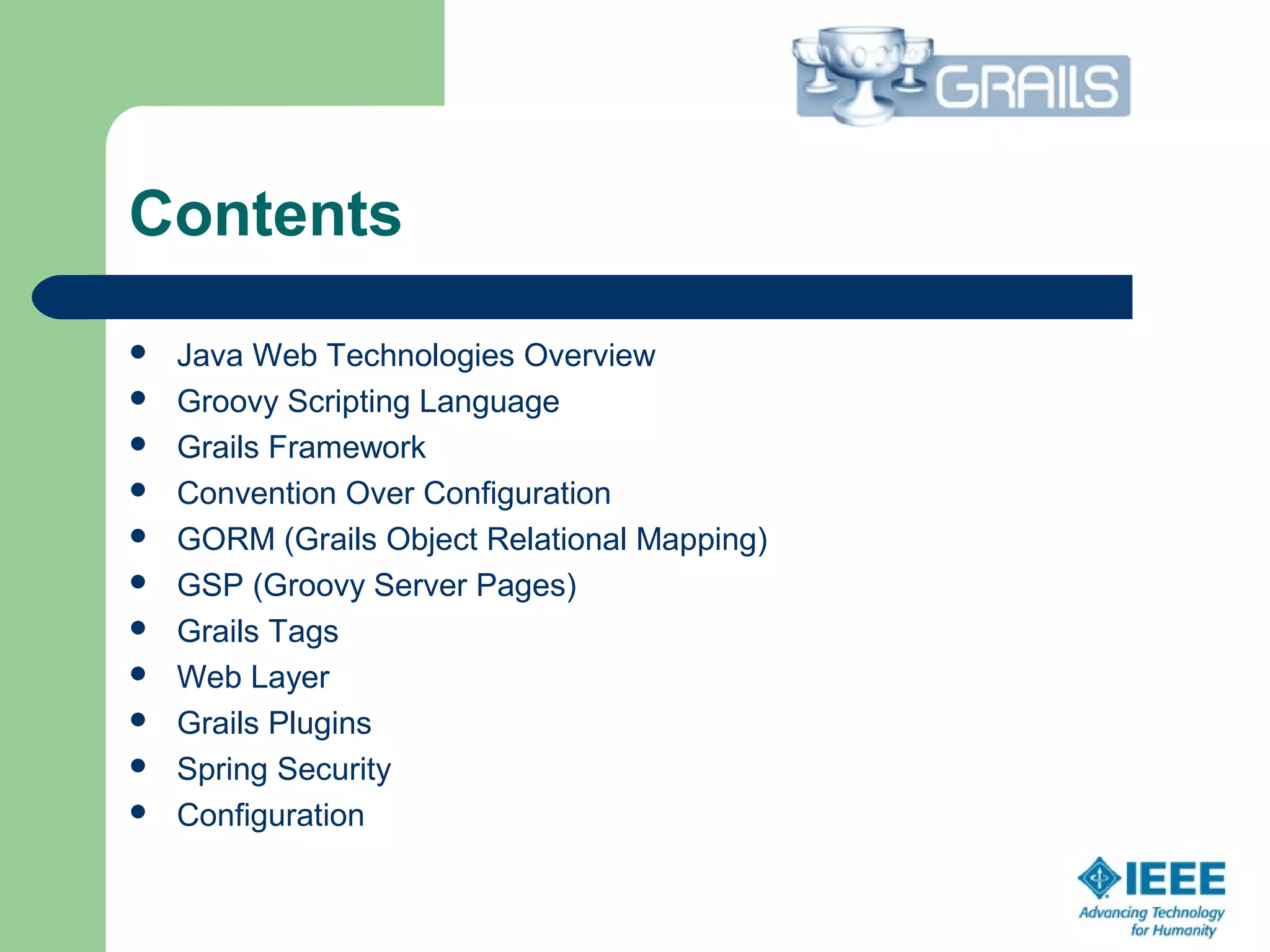 GRAILS

Contents

- Java Web Technologies Overview
- Groovy Scripting Language
- Grails Framework
- Convention Over Configuration
- GORM (Grails Object Relational Mapping)
- GSP (Groovy Server Pages)
- Grails Tags
- Web Layer
- Grails Plugins
- Spring Security
- Configuration

IEEE
Advancing Technology for Humanity